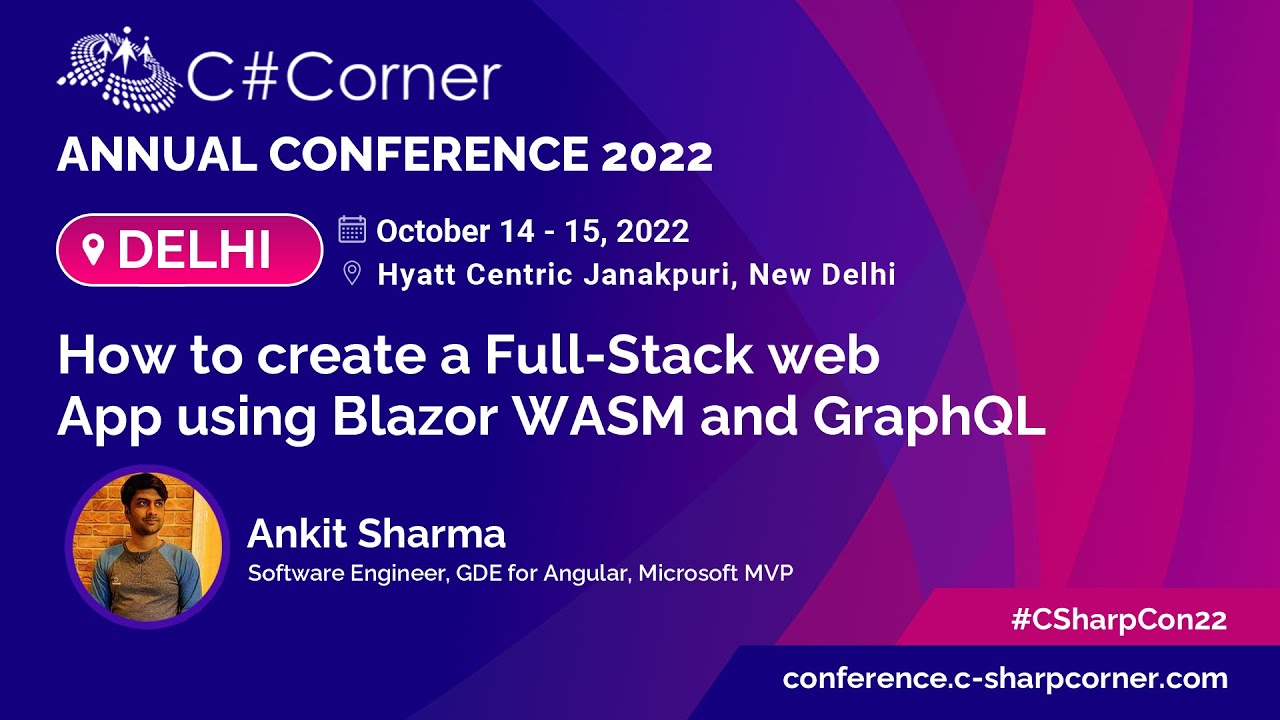 C#Corner
ANNUAL CONFERENCE 2022

DELHI

October 14 - 15, 2022
Hyatt Centric Janakpuri, New Delhi

How to create a Full-Stack web App using Blazor WASM and GraphQL

Ankit Sharma
Software Engineer, GDE for Angular, Microsoft MVP

#CSharpCon22

conference.c-sharpcorner.com